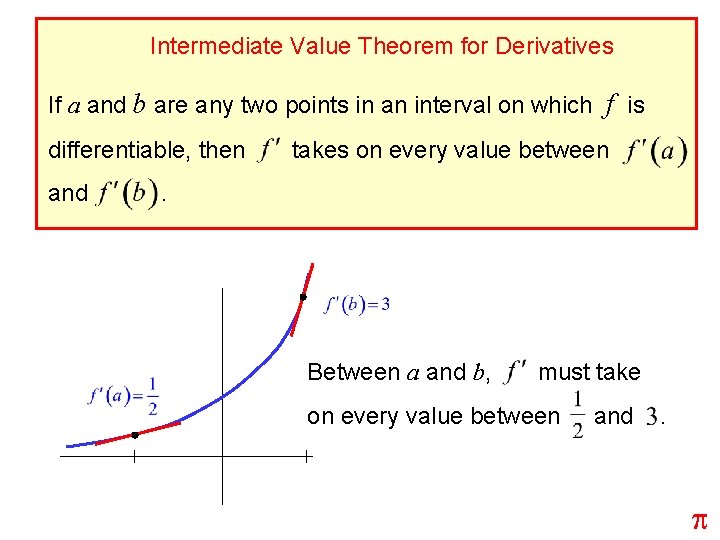 Intermediate Value Theorem for Derivatives

If $a$ and $b$ are any two points in an interval on which $f$ is differentiable, then $f'$ takes on every value between $f'(a)$ and $f'(b)$.

$f'(b)=3$

$f'(a)=\frac{1}{2}$

Between $a$ and $b$, $f'$ must take on every value between $\frac{1}{2}$ and $3$.

$\pi$